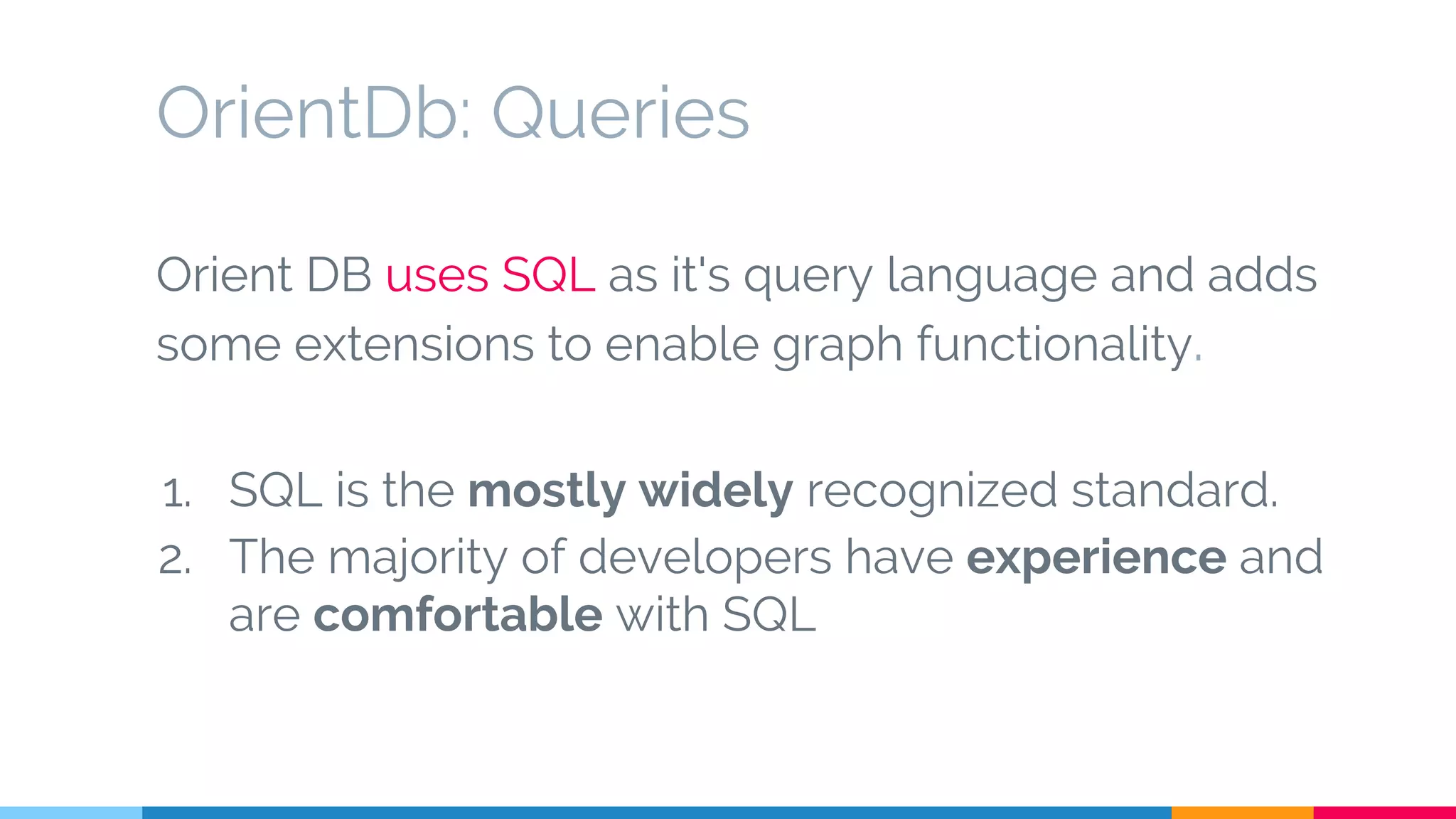 OrientDb: Queries

Orient DB uses SQL as it's query language and adds some extensions to enable graph functionality.

1. SQL is the mostly widely recognized standard.
2. The majority of developers have experience and are comfortable with SQL